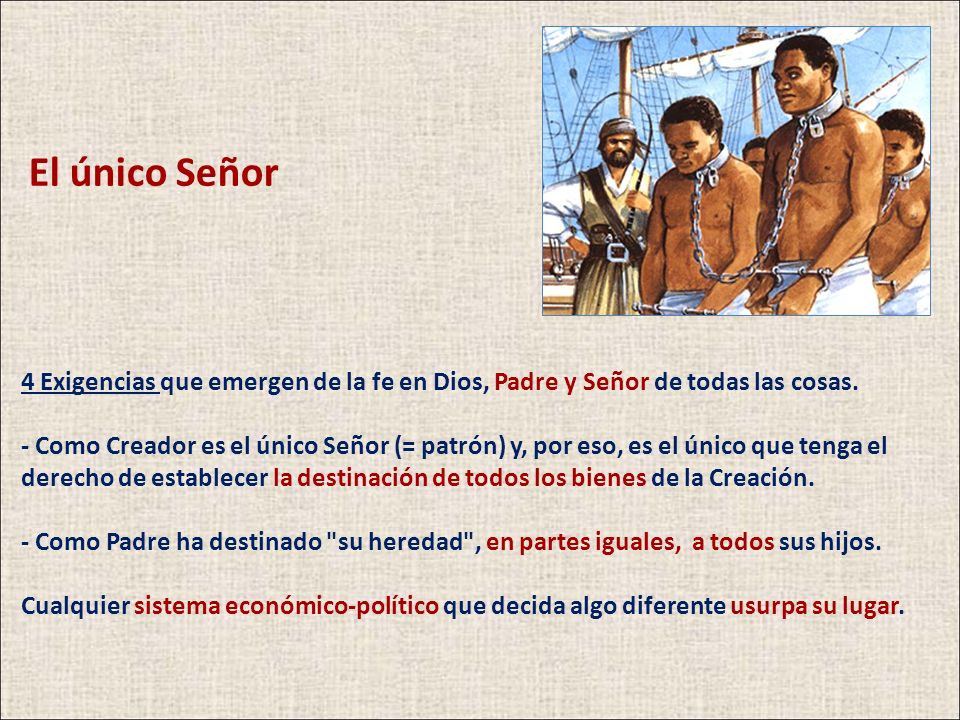 El único Señor

4 Exigencias que emergen de la fe en Dios, Padre y Señor de todas las cosas.

- Como Creador es el único Señor (= patrón) y, por eso, es el único que tenga el derecho de establecer la destinación de todos los bienes de la Creación.

- Como Padre ha destinado "su heredad", en partes iguales, a todos sus hijos.

Cualquier sistema económico-político que decida algo diferente usurpa su lugar.